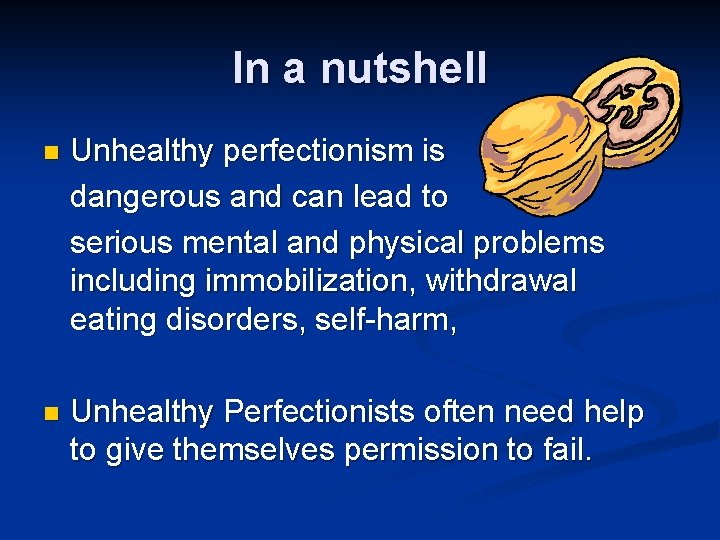 In a nutshell

Unhealthy perfectionism is dangerous and can lead to serious mental and physical problems including immobilization, withdrawal eating disorders, self-harm,

Unhealthy Perfectionists often need help to give themselves permission to fail.